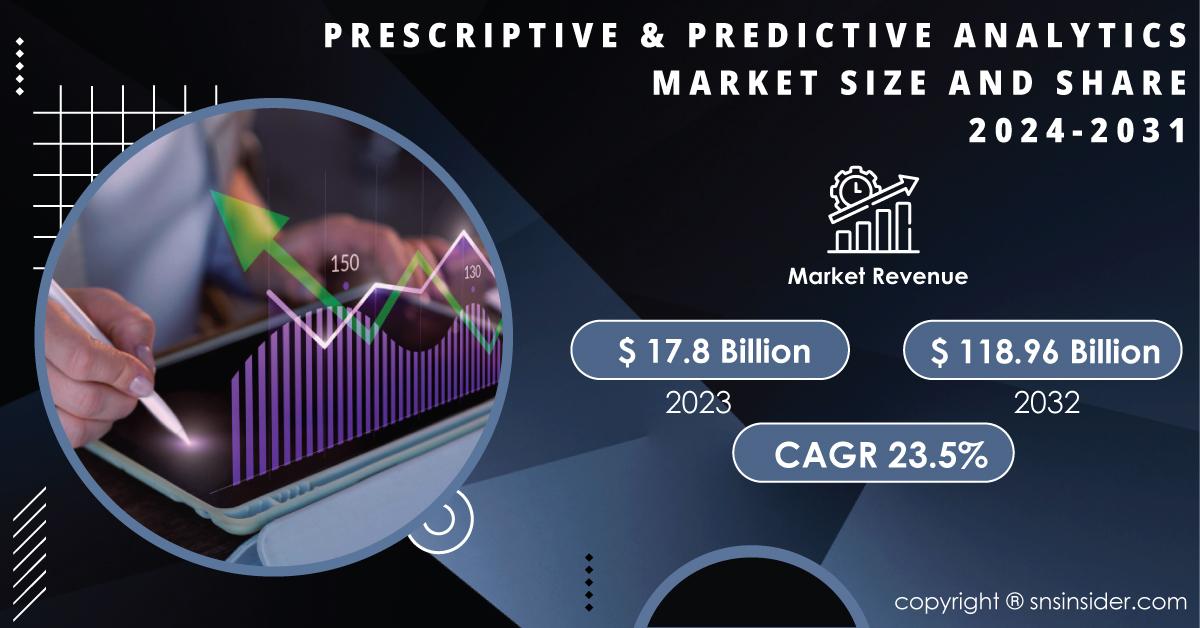 PRESCRIPTIVE & PREDICTIVE ANALYTICS MARKET SIZE AND SHARE 2024-2031

150

130

Market Revenue

$ 17.8 Billion

2023

$ 118.96 Billion

2032

CAGR 23.5%

copyright ® snsinsider.com